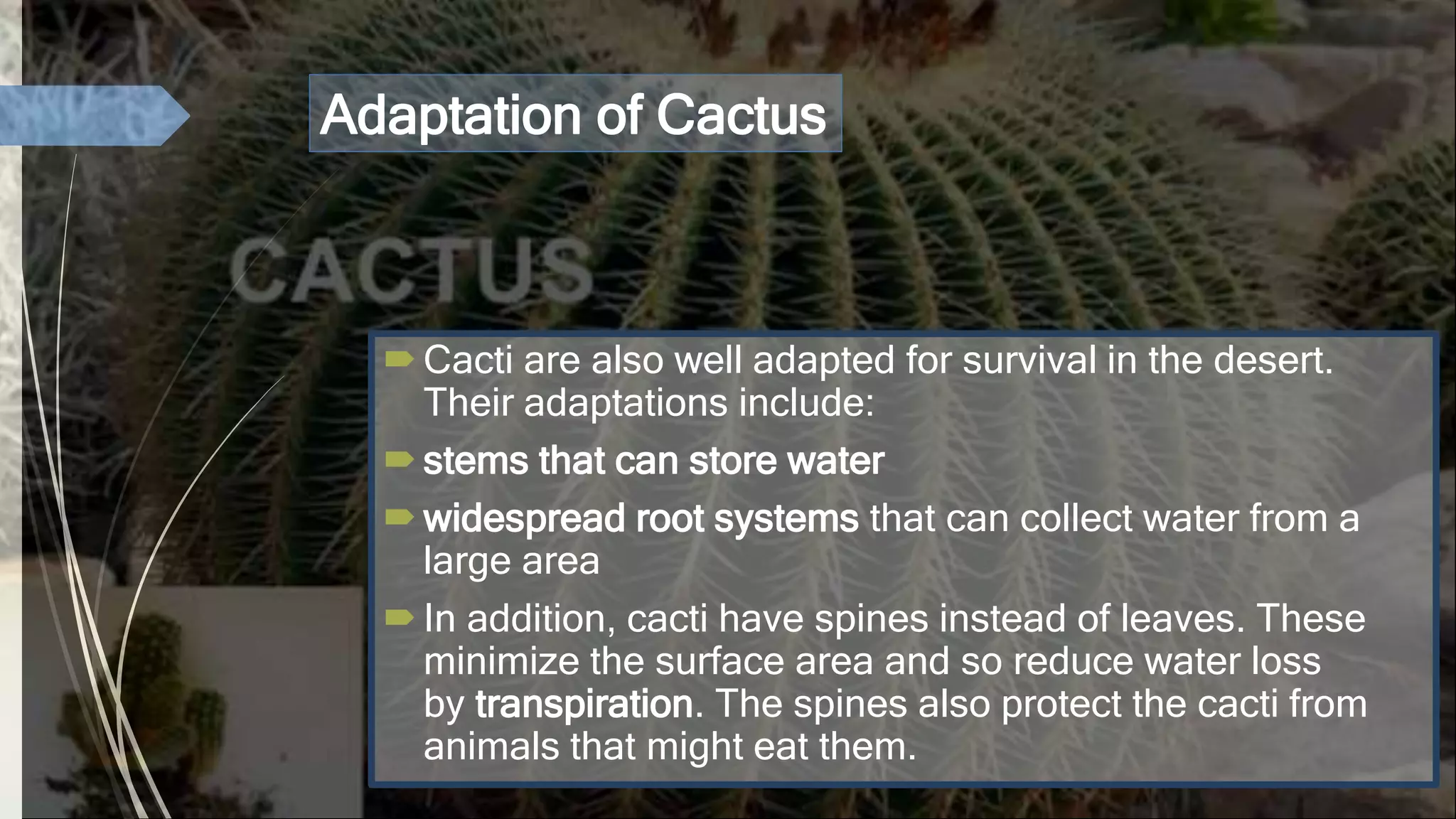 Adaptation of Cactus

CACTUS

Cacti are also well adapted for survival in the desert. Their adaptations include:

stems that can store water

widespread root systems that can collect water from a large area

In addition, cacti have spines instead of leaves. These minimize the surface area and so reduce water loss by transpiration. The spines also protect the cacti from animals that might eat them.